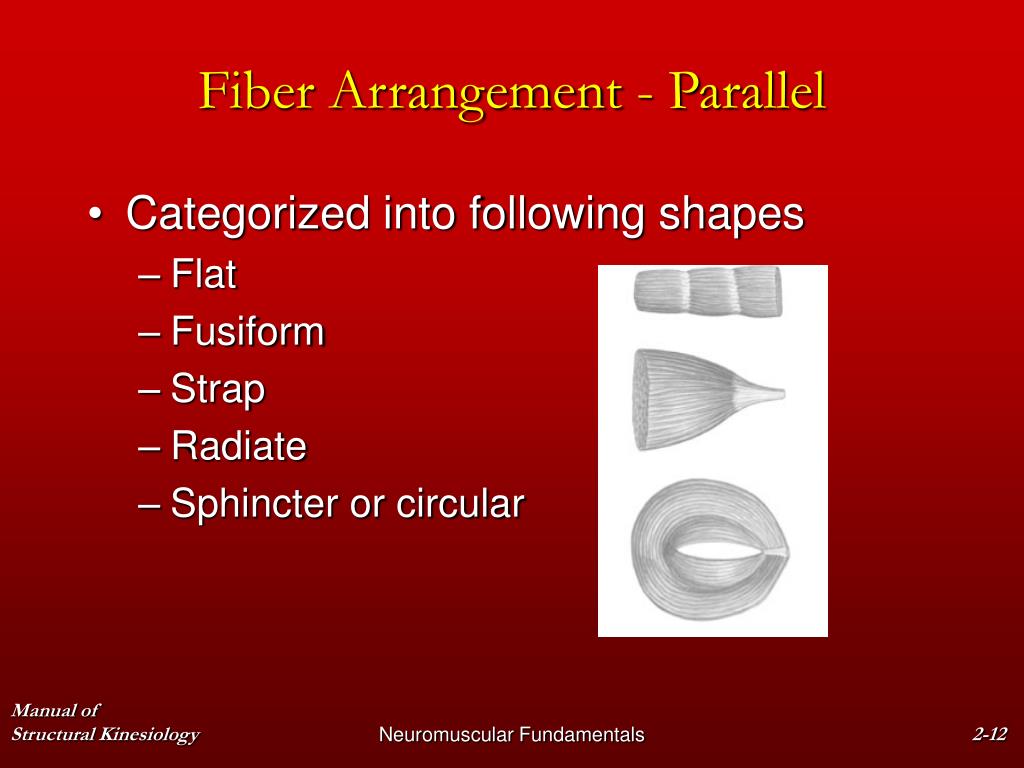 Fiber Arrangement - Parallel

• Categorized into following shapes
– Flat
– Fusiform
– Strap
– Radiate
– Sphincter or circular

Manual of
Structural Kinesiology

Neuromuscular Fundamentals

2-12